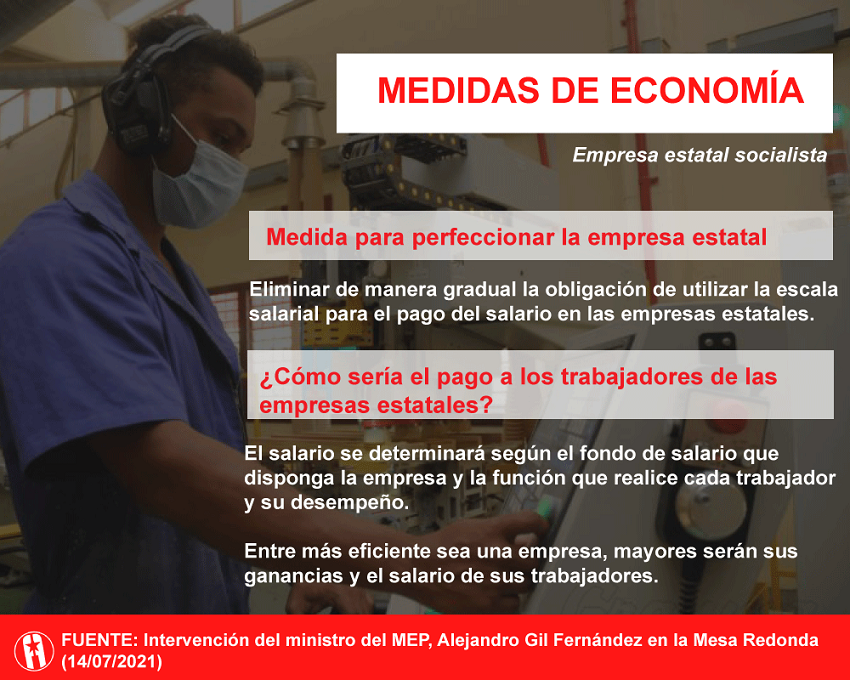 MEDIDAS DE ECONOMÍA

Empresa estatal socialista

Medida para perfeccionar la empresa estatal

Eliminar de manera gradual la obligación de utilizar la escala salarial para el pago del salario en las empresas estatales.

¿Cómo sería el pago a los trabajadores de las empresas estatales?

El salario se determinará según el fondo de salario que disponga la empresa y la función que realice cada trabajador y su desempeño.

Entre más eficiente sea una empresa, mayores serán sus ganancias y el salario de sus trabajadores.

FUENTE: Intervención del ministro del MEP, Alejandro Gil Fernández en la Mesa Redonda (14/07/2021)